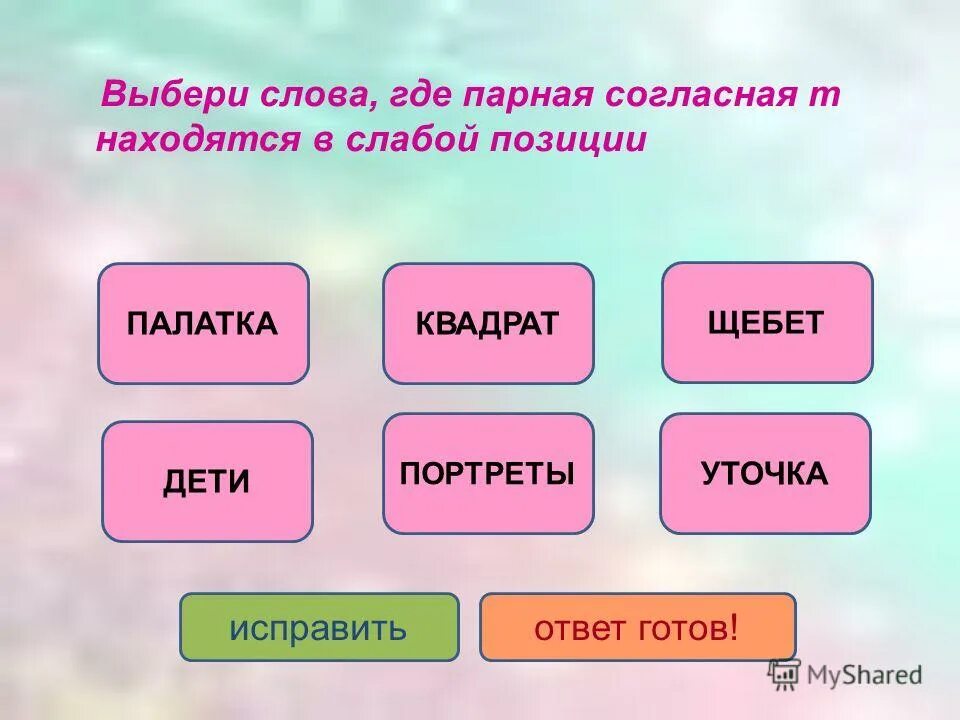 Выбери слова, где парная согласная т находятся в слабой позиции

ПАЛАТКА

КВАДРАТ

ЩЕБЕТ

ДЕТИ

ПОРТРЕТЫ

УТОЧКА

исправить

ответ готов!

MyShared